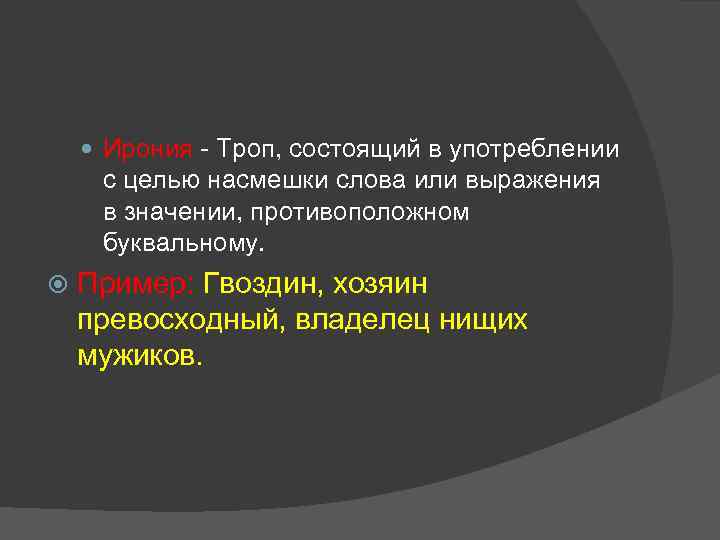 Ирония - Троп, состоящий в употреблении с целью насмешки слова или выражения в значении, противоположном буквальному.

Пример: Гвоздин, хозяин превосходный, владелец нищих мужиков.